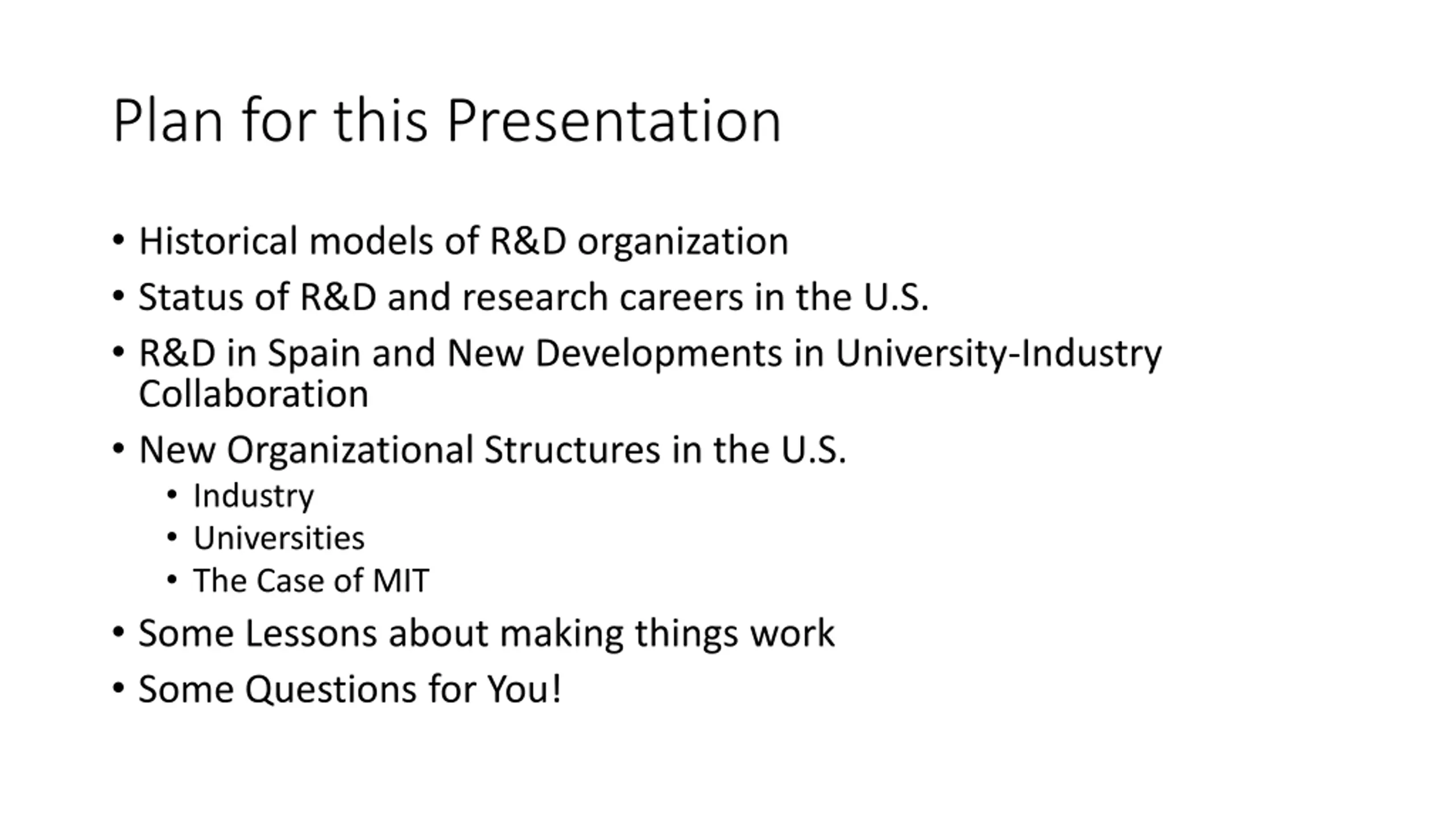 Plan for this Presentation

• Historical models of R&D organization
• Status of R&D and research careers in the U.S.
• R&D in Spain and New Developments in University-Industry Collaboration
• New Organizational Structures in the U.S.
  • Industry
  • Universities
  • The Case of MIT
• Some Lessons about making things work
• Some Questions for You!